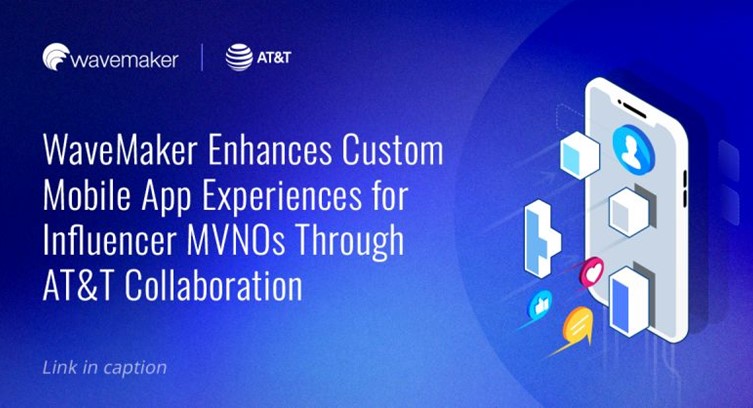 wavemaker | AT&T

WaveMaker Enhances Custom Mobile App Experiences for Influencer MVNOs Through AT&T Collaboration

Link in caption